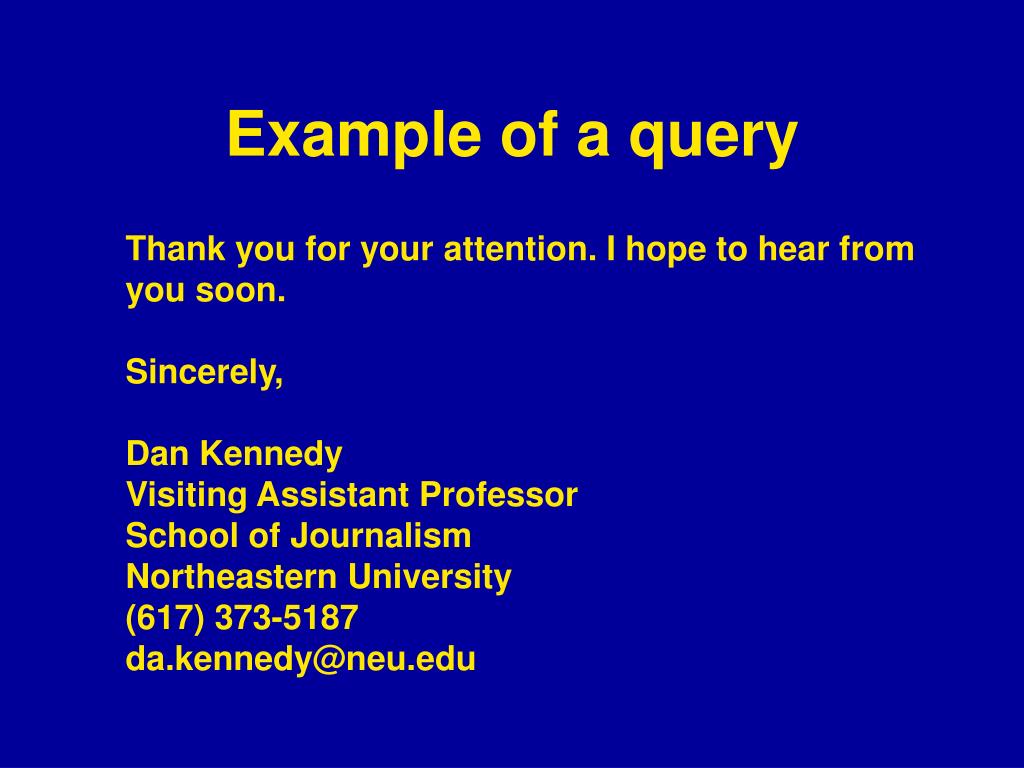 Example of a query

Thank you for your attention. I hope to hear from you soon.

Sincerely,

Dan Kennedy
Visiting Assistant Professor
School of Journalism
Northeastern University
(617) 373-5187
da.kennedy@neu.edu